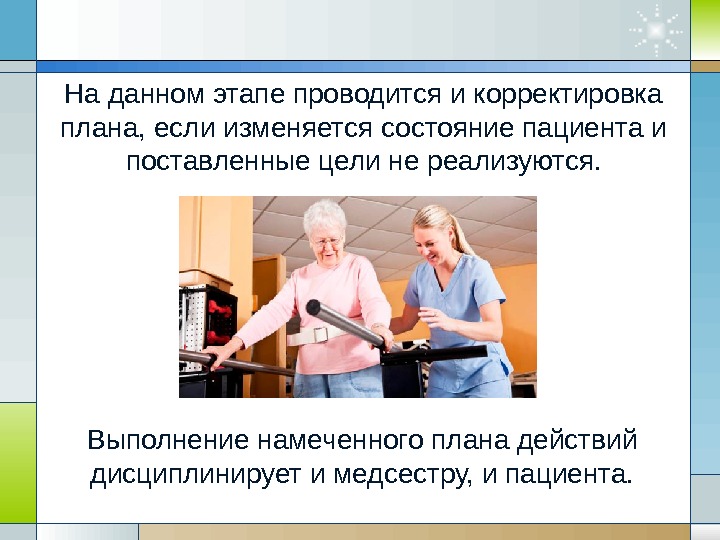 На данном этапе проводится и корректировка плана, если изменяется состояние пациента и поставленные цели не реализуются.

Выполнение намеченного плана действий дисциплинирует и медсестру, и пациента.